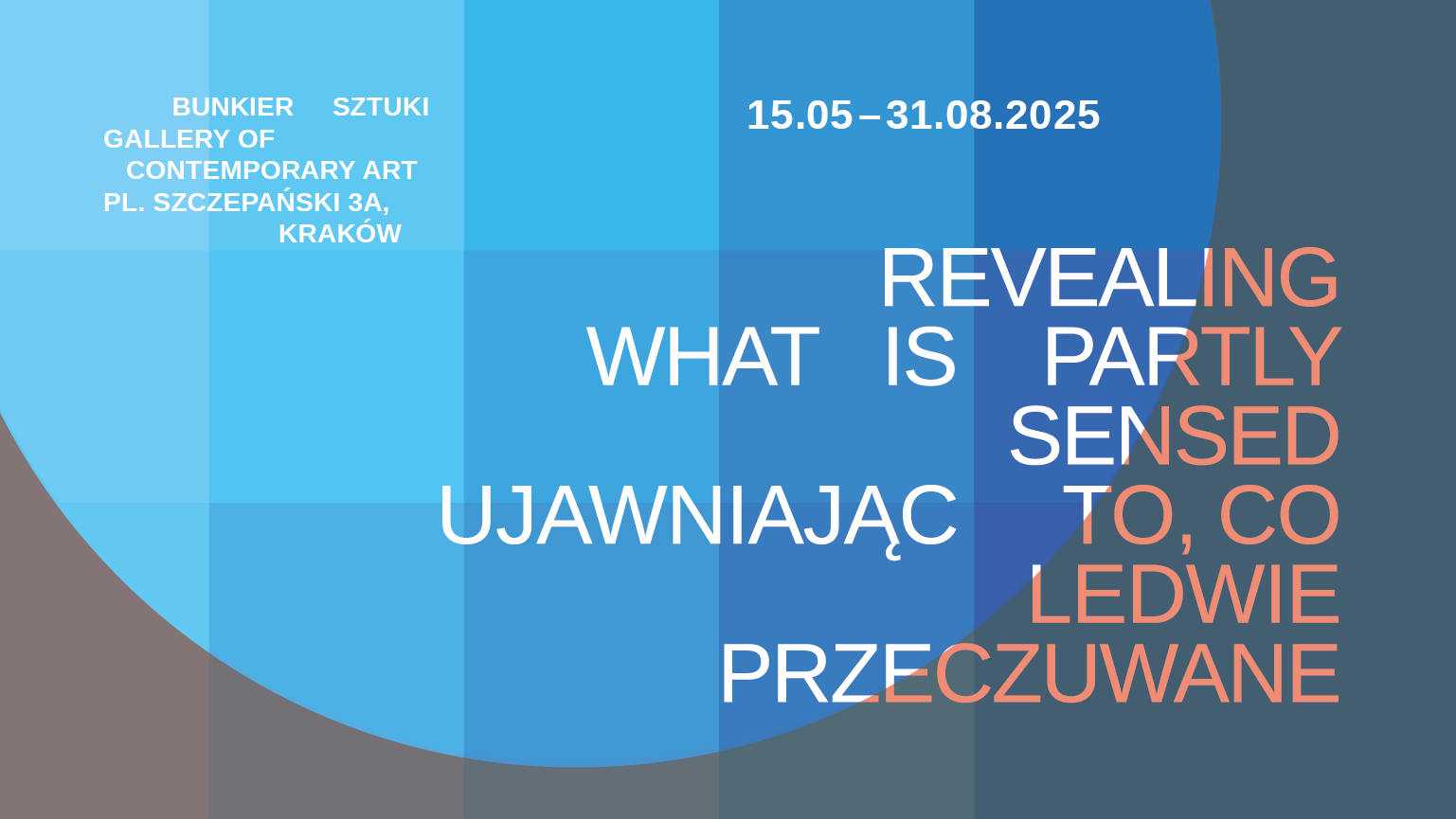 BUNKIER SZTUKI
GALLERY OF
CONTEMPORARY ART
PL. SZCZEPAŃSKI 3A,
KRAKÓW

15.05 – 31.08.2025

REVEALING
WHAT IS PARTLY
SENSED
UJAWNIAJĄC TO, CO
LEDWIE
PRZECZUWANE